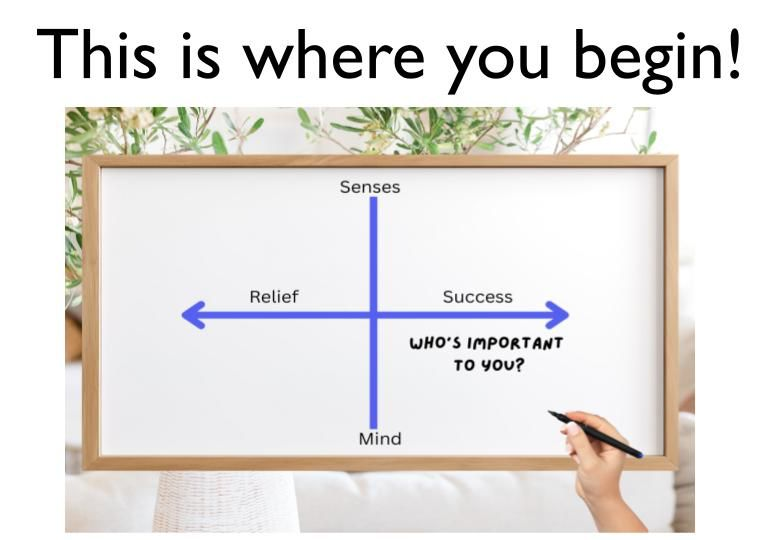 This is where you begin!

Senses

Relief

Success

WHO'S IMPORTANT TO YOU?

Mind